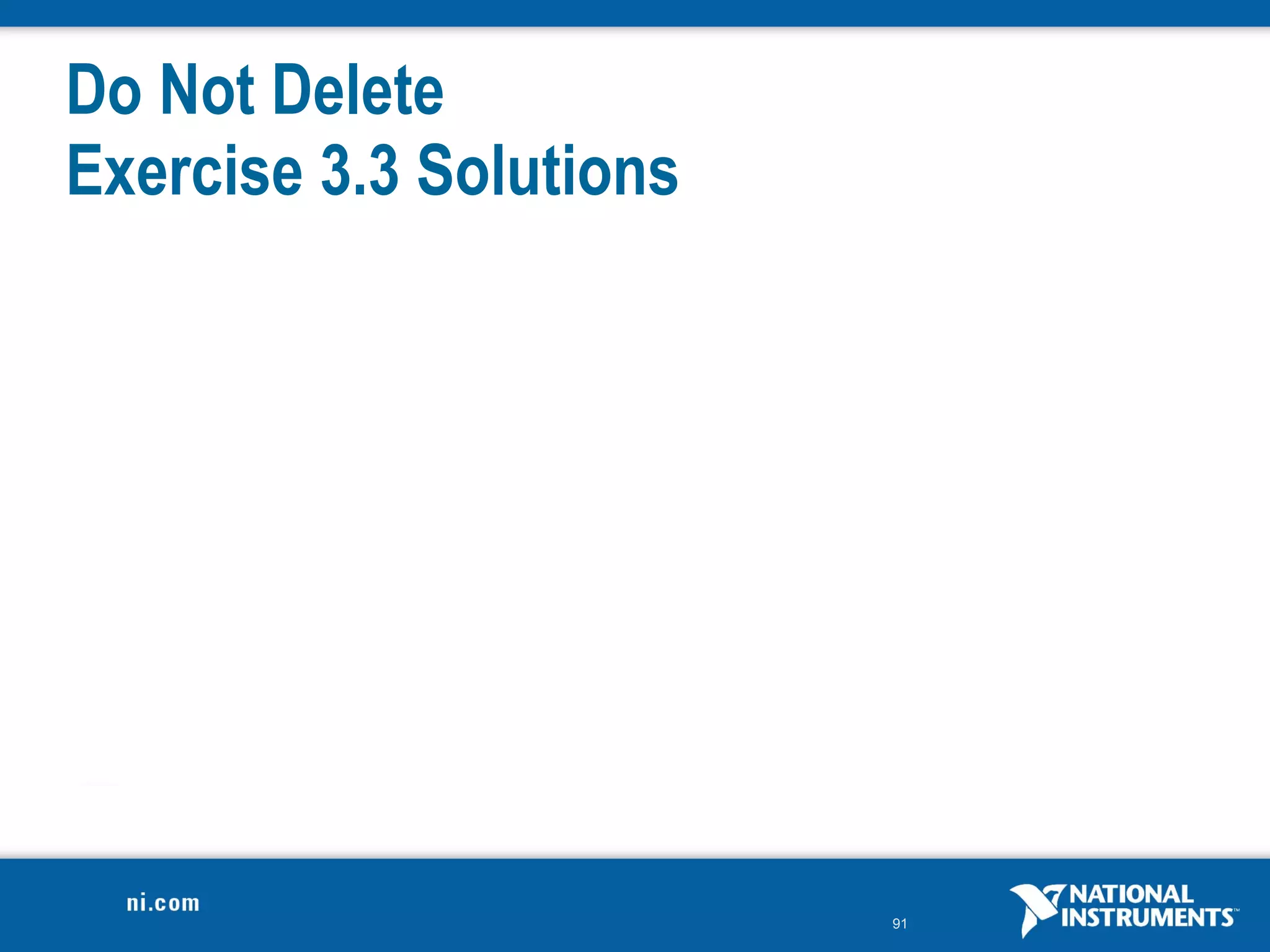 Do Not Delete
Exercise 3.3 Solutions

ni.com

91

NATIONAL INSTRUMENTS™